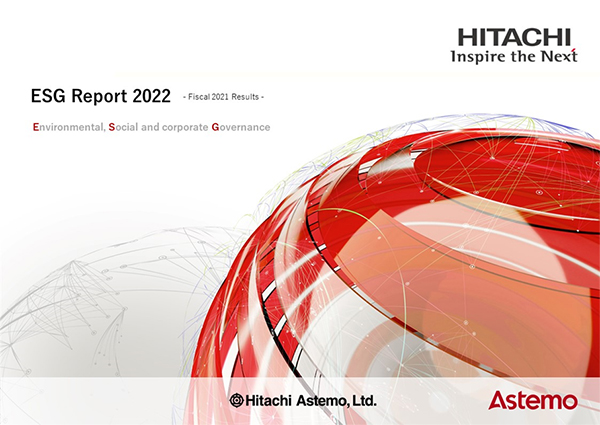 HITACHI
Inspire the Next

ESG Report 2022 - Fiscal 2021 Results -

Environmental, Social and corporate Governance

Hitachi Astemo, Ltd.

Astemo